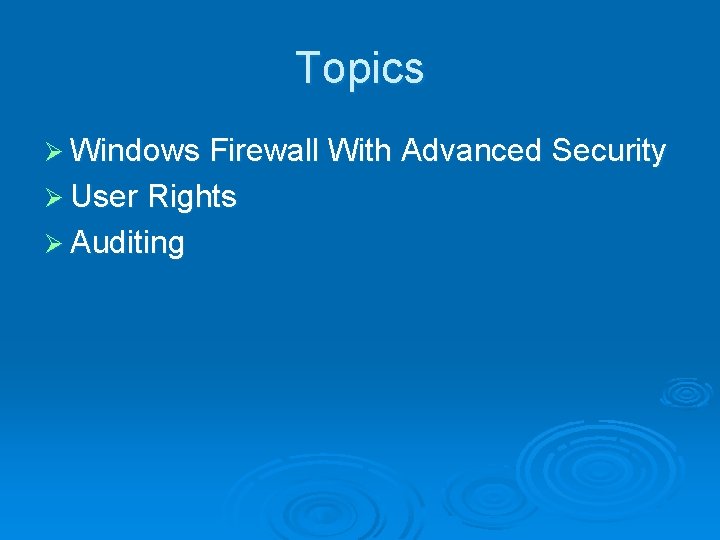 Topics

➢ Windows Firewall With Advanced Security
➢ User Rights
➢ Auditing